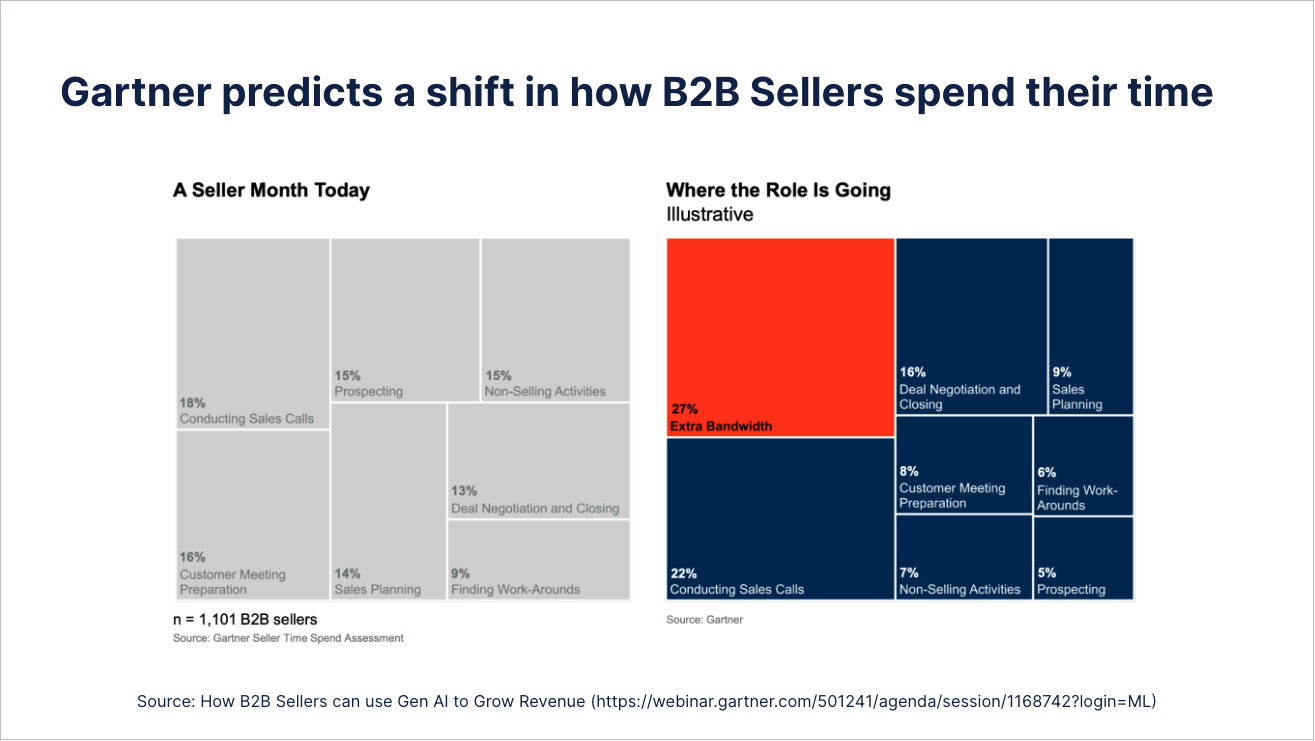 Gartner predicts a shift in how B2B Sellers spend their time

A Seller Month Today

18%
Conducting Sales Calls

15%
Prospecting

15%
Non-Selling Activities

16%
Customer Meeting Preparation

14%
Sales Planning

13%
Deal Negotiation and Closing

9%
Finding Work-Arounds

n = 1,101 B2B sellers
Source: Gartner Seller Time Spend Assessment

Where the Role Is Going
Illustrative

27%
Extra Bandwidth

16%
Deal Negotiation and Closing

9%
Sales Planning

22%
Conducting Sales Calls

8%
Customer Meeting Preparation

6%
Finding Work-Arounds

7%
Non-Selling Activities

5%
Prospecting

Source: Gartner

Source: How B2B Sellers can use Gen AI to Grow Revenue (https://webinar.gartner.com/501241/agenda/session/1168742?login=ML)